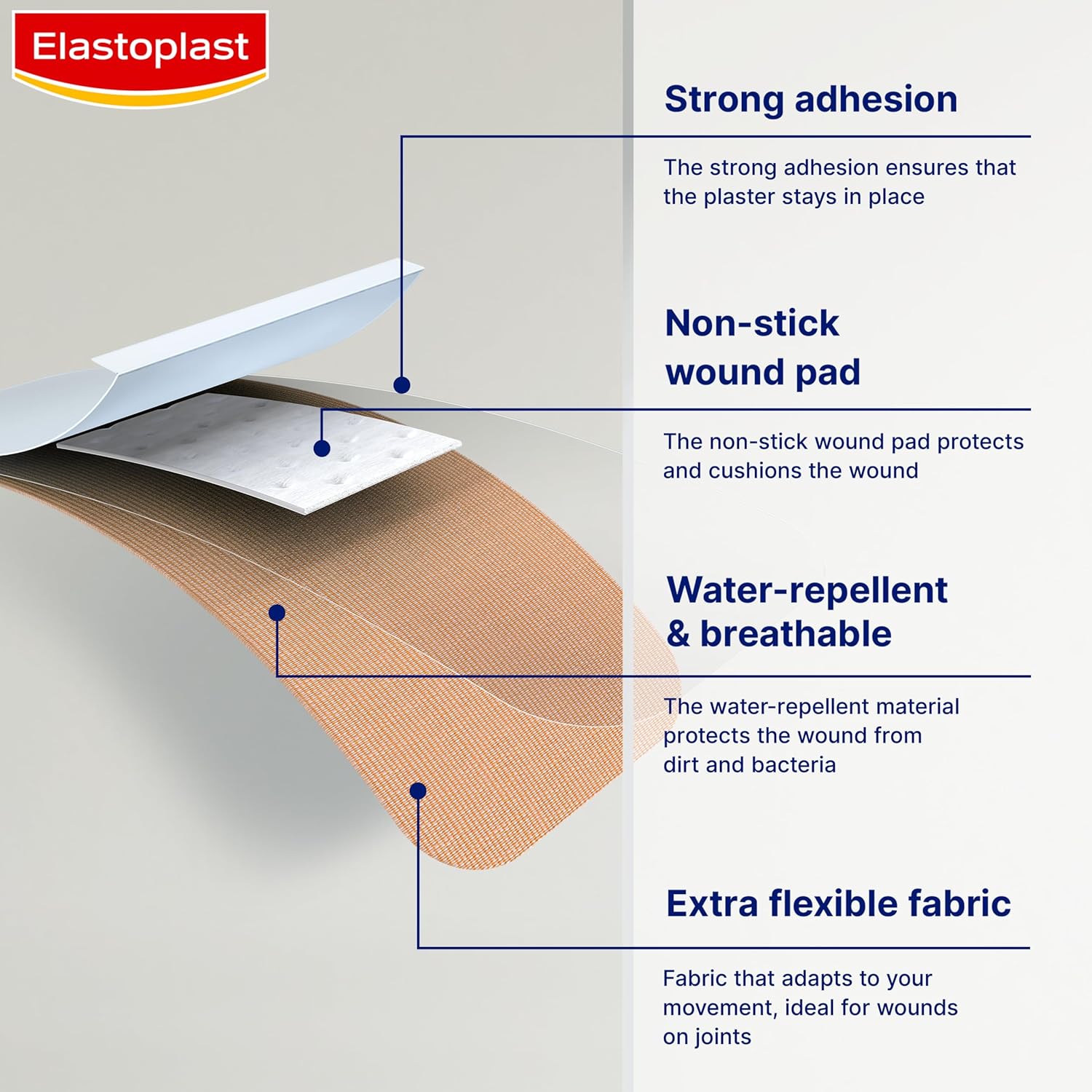 Elastoplast

Strong adhesion

The strong adhesion ensures that the plaster stays in place

Non-stick wound pad

The non-stick wound pad protects and cushions the wound

Water-repellent & breathable

The water-repellent material protects the wound from dirt and bacteria

Extra flexible fabric

Fabric that adapts to your movement, ideal for wounds on joints